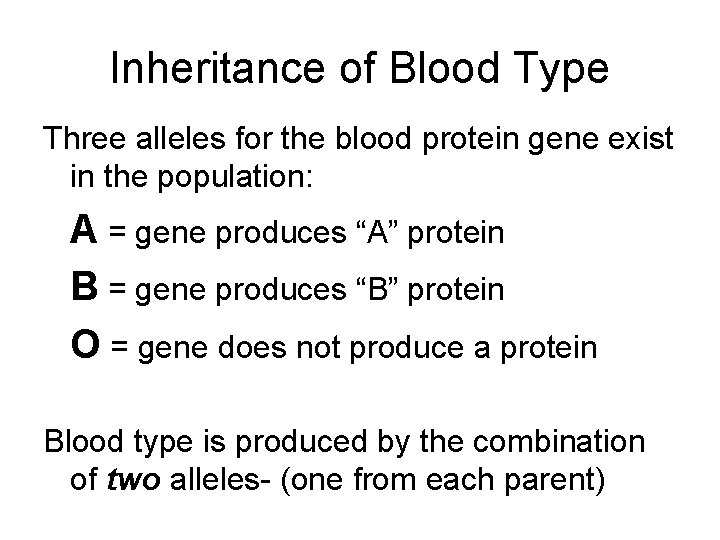 Inheritance of Blood Type

Three alleles for the blood protein gene exist in the population:

A = gene produces “A” protein

B = gene produces “B” protein

O = gene does not produce a protein

Blood type is produced by the combination of two alleles- (one from each parent)